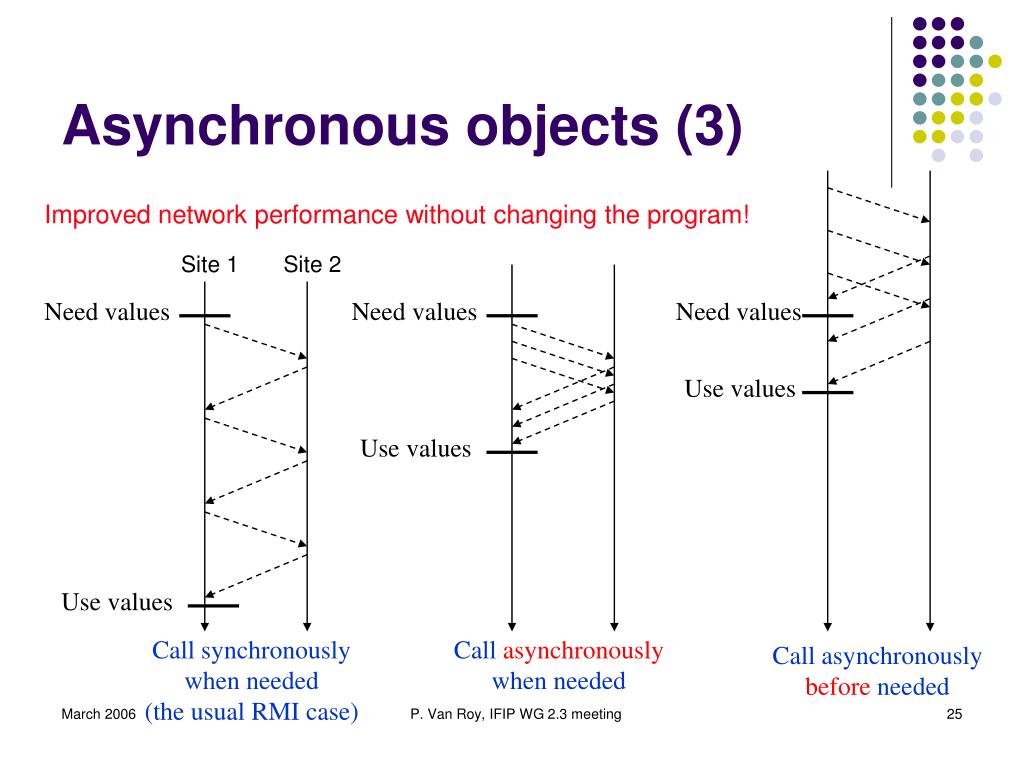 Asynchronous objects (3)

Improved network performance without changing the program!

Site 1 Site 2

Need values

Use values

Call synchronously when needed (the usual RMI case)

Need values

Use values

Call asynchronously when needed

Need values

Use values

Call asynchronously before needed

March 2006

P. Van Roy, IFIP WG 2.3 meeting

25